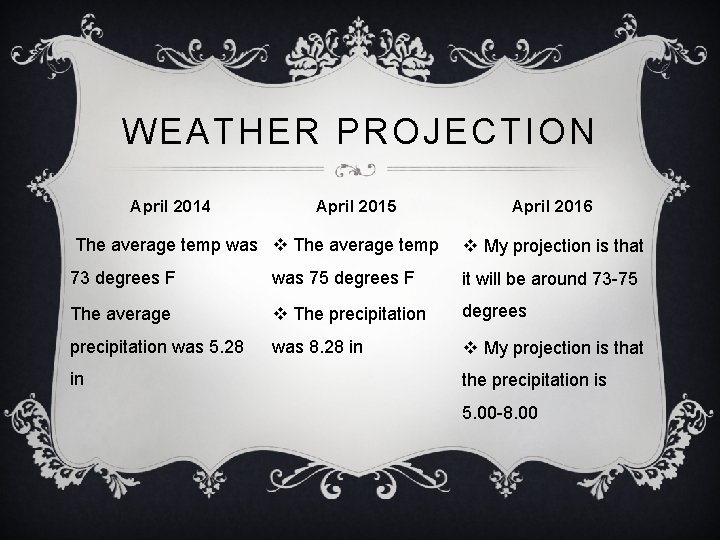 WEATHER PROJECTION

April 2014

The average temp was 73 degrees F

The average precipitation was 5.28 in

April 2015

❖ The average temp was 75 degrees F

❖ The precipitation was 8.28 in

April 2016

❖ My projection is that it will be around 73-75 degrees

❖ My projection is that the precipitation is 5.00-8.00